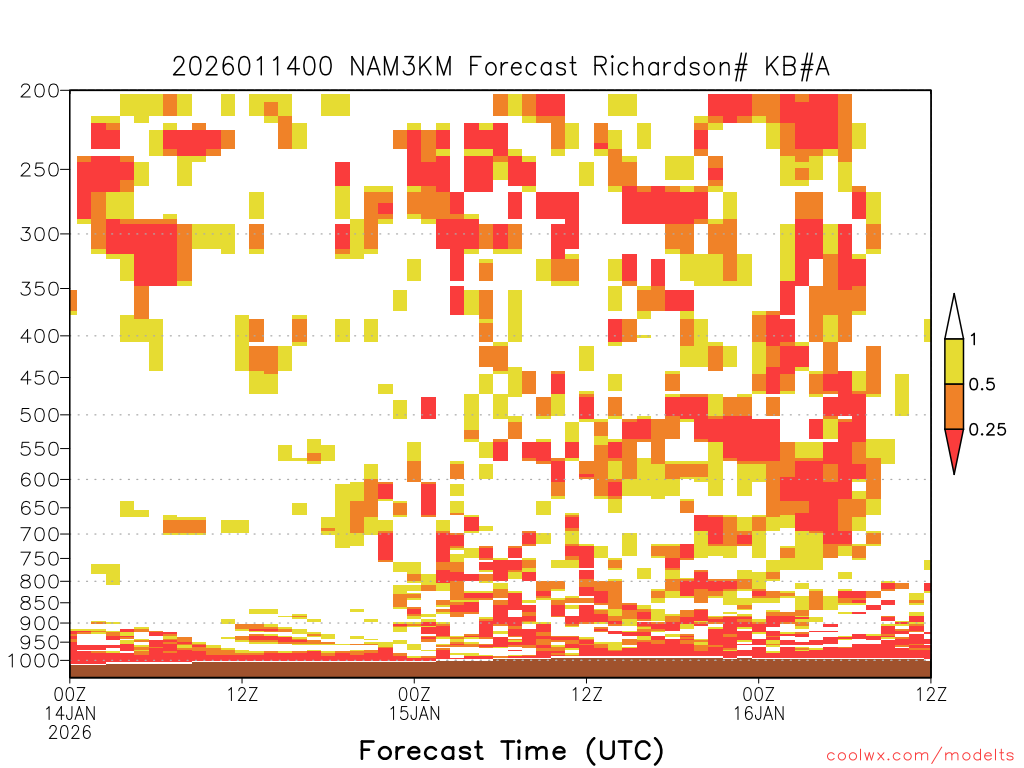 2026011400 NAM3KM Forecast Richardson# KB#A

200
250
300
350
400
450
500
550
600
650
700
750
800
850
900
950
1000

1
0.5
0.25

00Z 14JAN 2026
12Z
00Z 15JAN
12Z
00Z 16JAN
12Z

Forecast Time (UTC)

coolwx.com/modelts